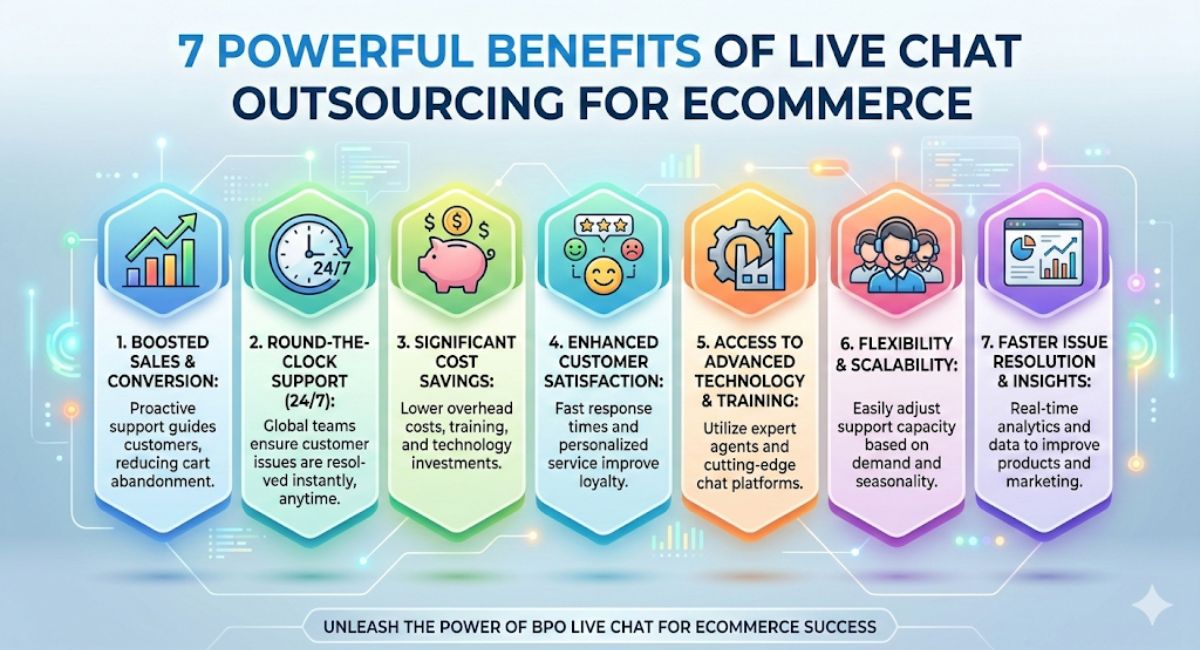 7 POWERFUL BENEFITS OF LIVE CHAT OUTSOURCING FOR ECOMMERCE

24/7

1. BOOSTED SALES & CONVERSION:
Proactive support guides customers, reducing cart abandonment.

2. ROUND-THE-CLOCK SUPPORT (24/7):
Global teams ensure customer issues are resolved instantly, anytime.

3. SIGNIFICANT COST SAVINGS:
Lower overhead costs, training, and technology investments.

4. ENHANCED CUSTOMER SATISFACTION:
Fast response times and personalized service improve loyalty.

5. ACCESS TO ADVANCED TECHNOLOGY & TRAINING:
Utilize expert agents and cutting-edge chat platforms.

6. FLEXIBILITY & SCALABILITY:
Easily adjust support capacity based on demand and seasonality.

7. FASTER ISSUE RESOLUTION & INSIGHTS:
Real-time analytics and data to improve products and marketing.

UNLEASH THE POWER OF BPO LIVE CHAT FOR ECOMMERCE SUCCESS